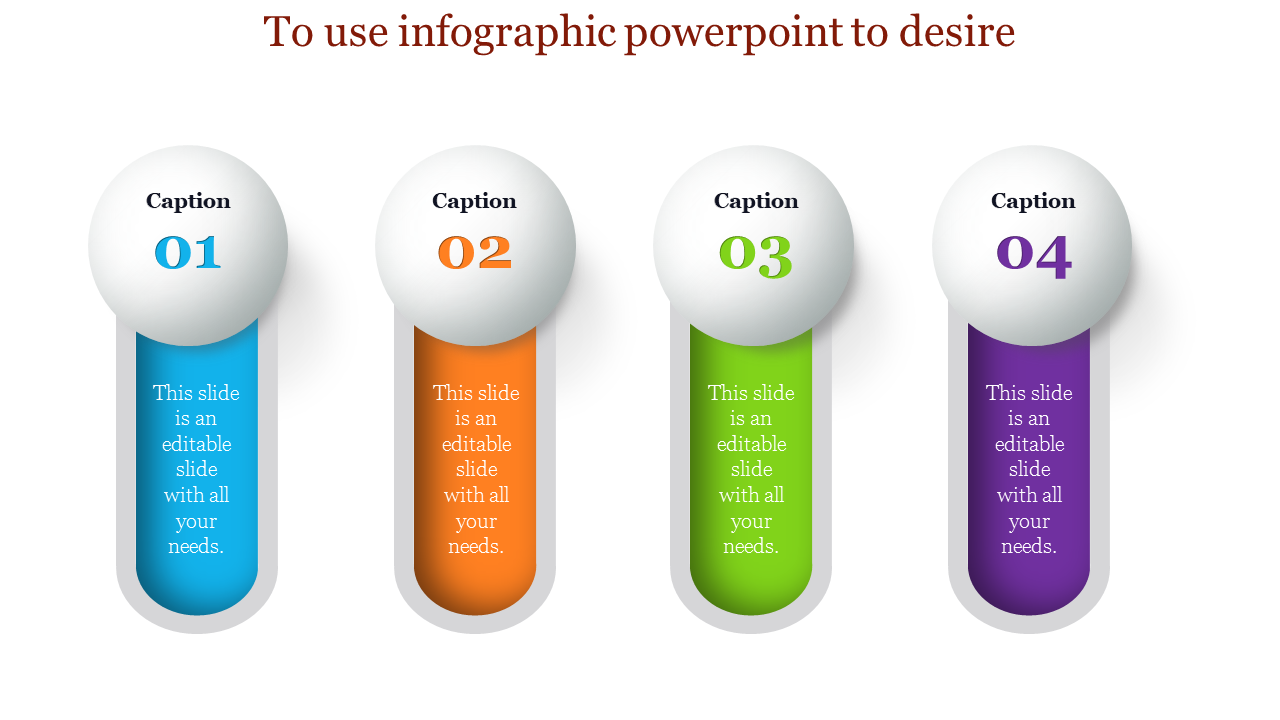 To use infographic powerpoint to desire

Caption
01
This slide is an editable slide with all your needs.

Caption
02
This slide is an editable slide with all your needs.

Caption
03
This slide is an editable slide with all your needs.

Caption
04
This slide is an editable slide with all your needs.